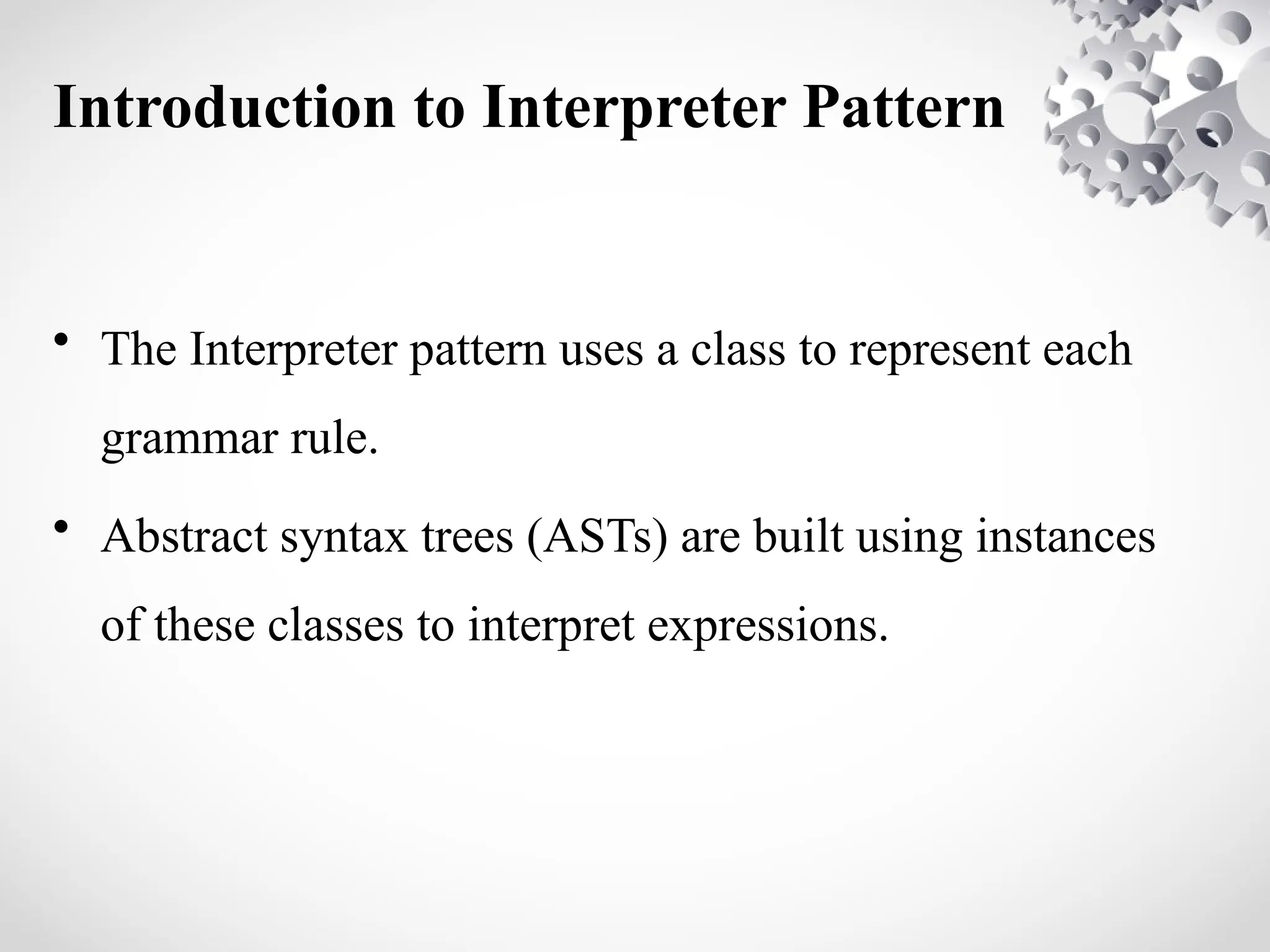 Introduction to Interpreter Pattern

• The Interpreter pattern uses a class to represent each grammar rule.

• Abstract syntax trees (ASTs) are built using instances of these classes to interpret expressions.